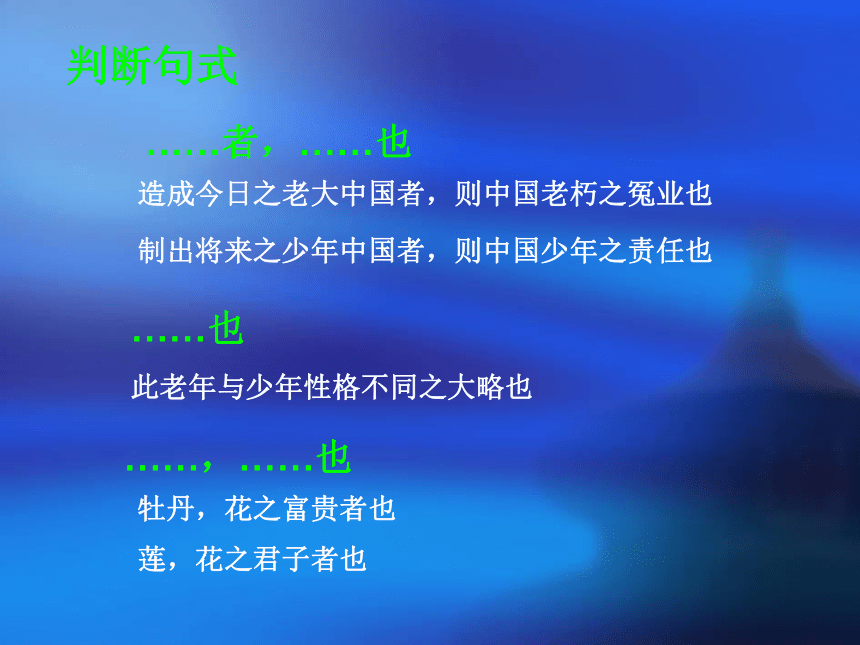 判断句式

……者，……也

造成今日之老大中国者，则中国老朽之冤业也

制出将来之少年中国者，则中国少年之责任也

……也

此老年与少年性格不同之大略也

……，……也

牡丹，花之富贵者也

莲，花之君子者也